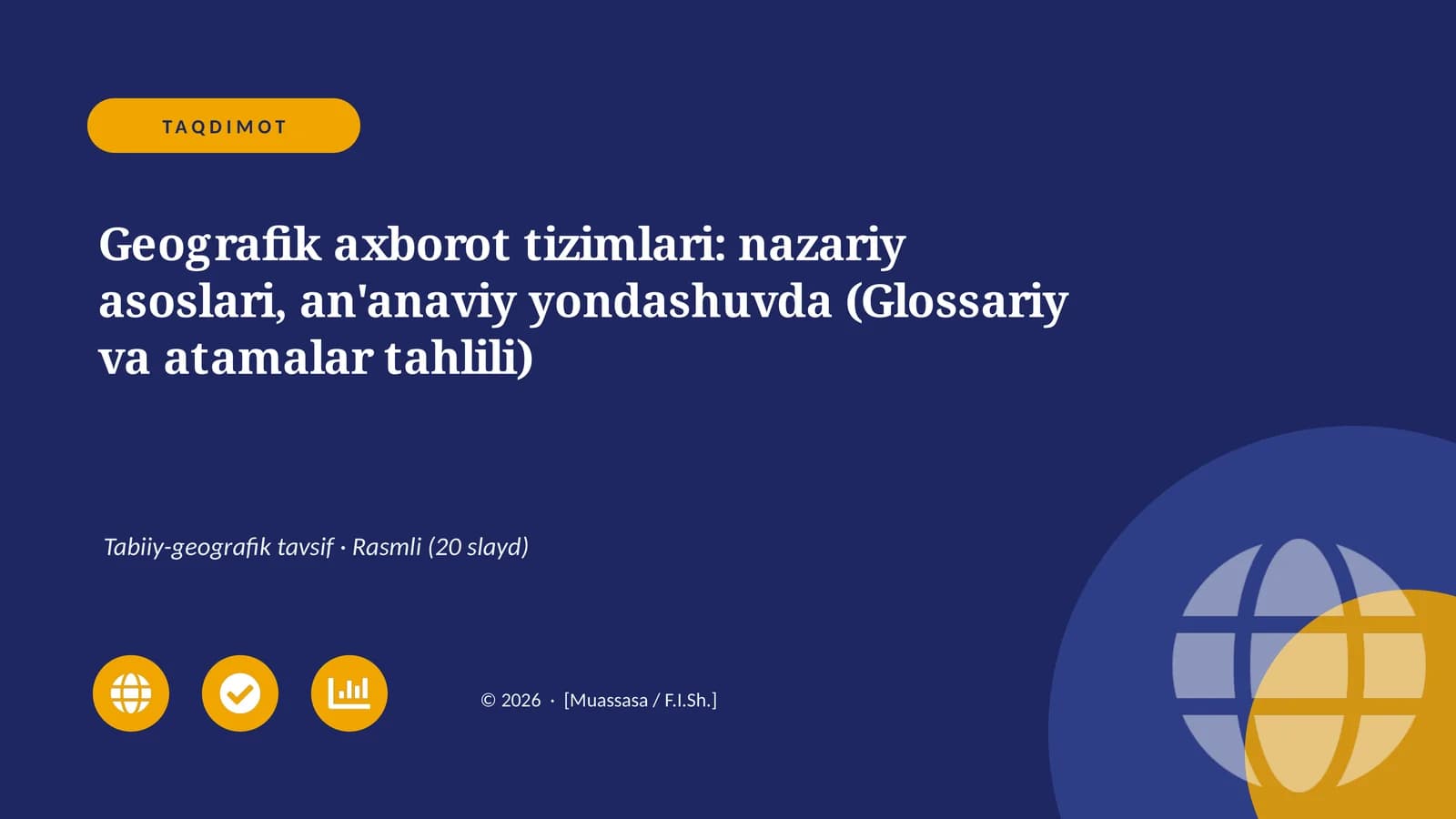 TAQDIMOT

Geografik axborot tizimlari: nazariy asoslari, an'anaviy yondashuvda (Glossariy va atamalar tahlili)

Tabiiy-geografik tavsif · Rasmli (20 slayd)

© 2026 · [Muassasa / F.I.Sh.]